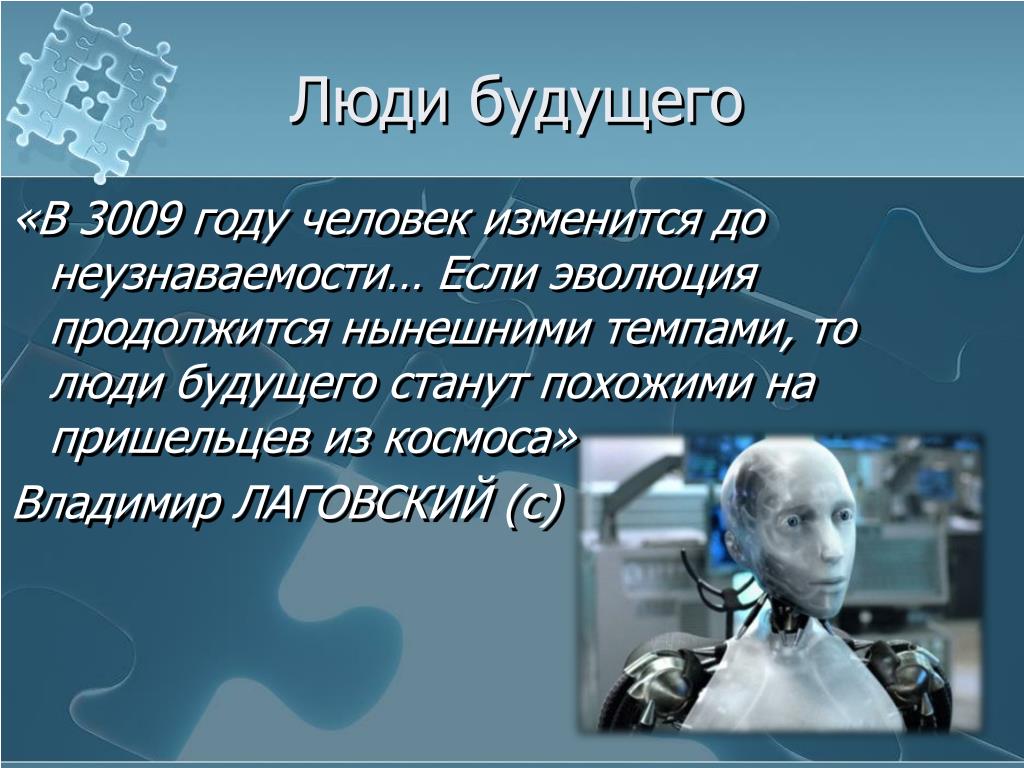 Люди будущего

«В 3009 году человек изменится до неузнаваемости… Если эволюция продолжится нынешними темпами, то люди будущего станут похожими на пришельцев из космоса»

Владимир ЛАГОВСКИЙ (с)